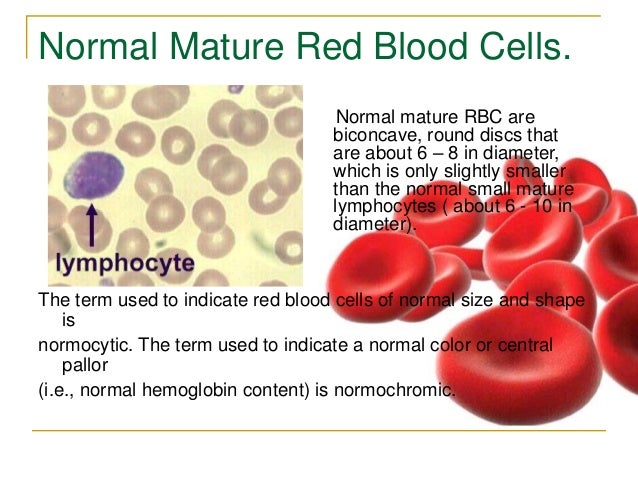 Normal Mature Red Blood Cells.

lymphocyte

Normal mature RBC are biconcave, round discs that are about 6 – 8 in diameter, which is only slightly smaller than the normal small mature lymphocytes ( about 6 - 10 in diameter).

The term used to indicate red blood cells of normal size and shape is

normocytic. The term used to indicate a normal color or central pallor

(i.e., normal hemoglobin content) is normochromic.